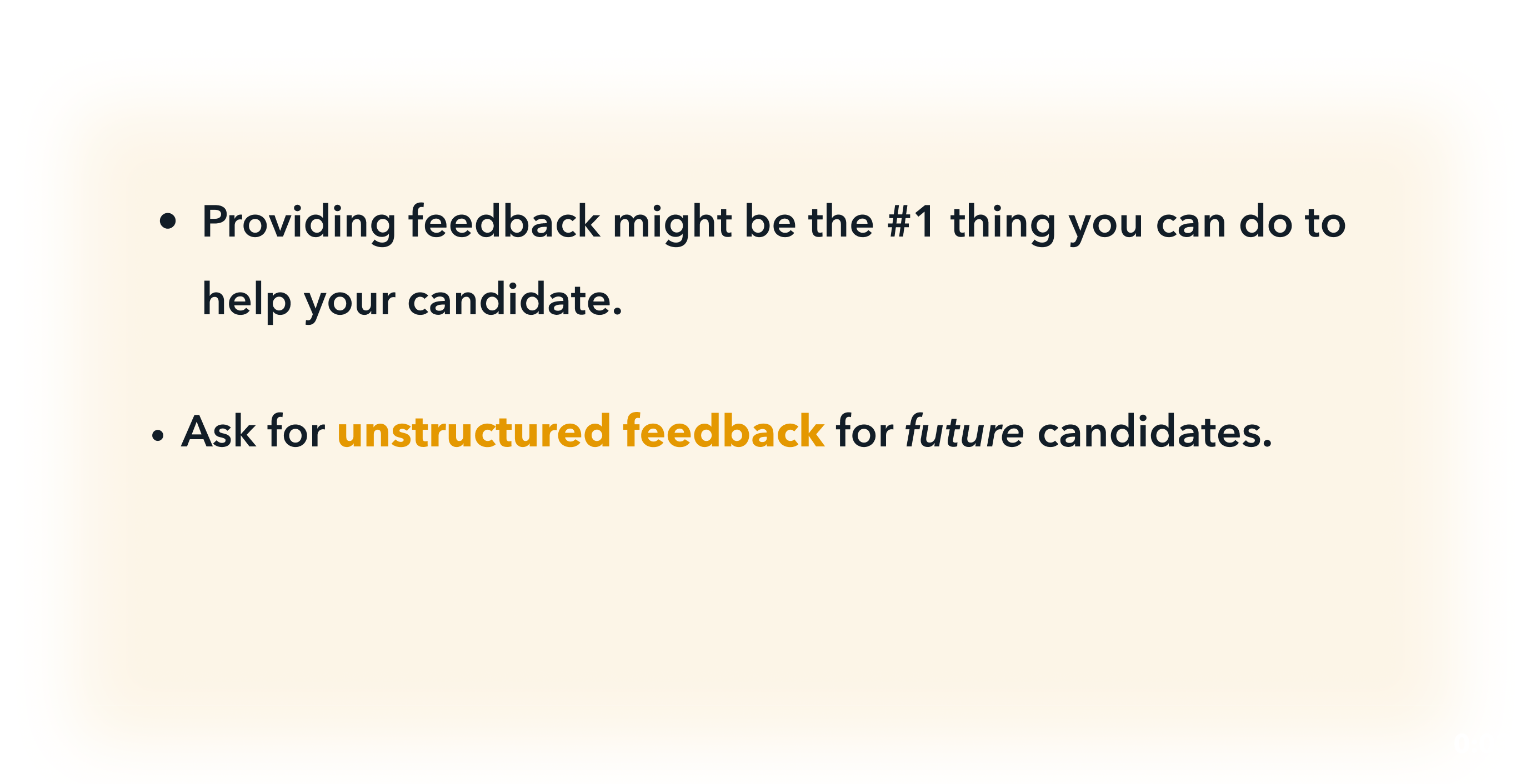 • Providing feedback might be the #1 thing you can do to help your candidate.

• Ask for unstructured feedback for future candidates.